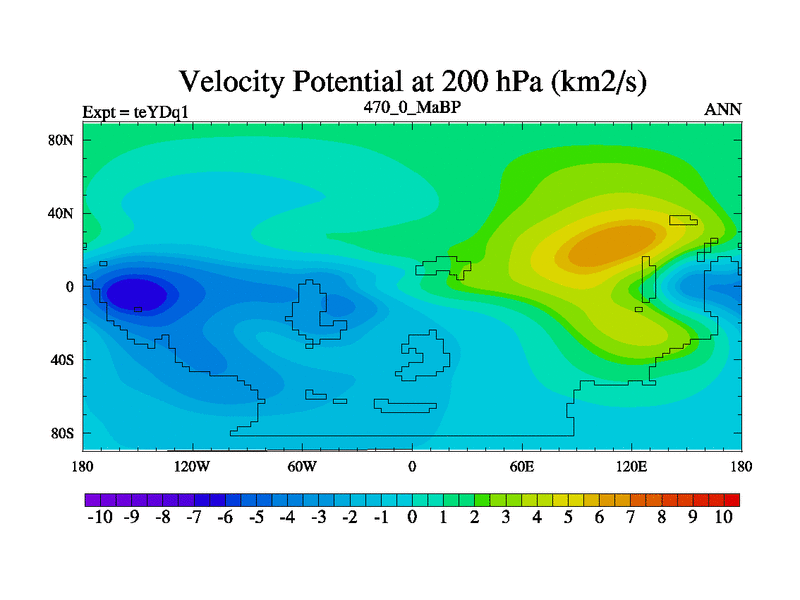 Velocity Potential at 200 hPa (km2/s)

Expt = teYDq1

470_0_MaBP

ANN

80N

40N

0

40S

80S

180

120W

60W

0

60E

120E

180

-10 -9 -8 -7 -6 -5 -4 -3 -2 -1 0 1 2 3 4 5 6 7 8 9 10